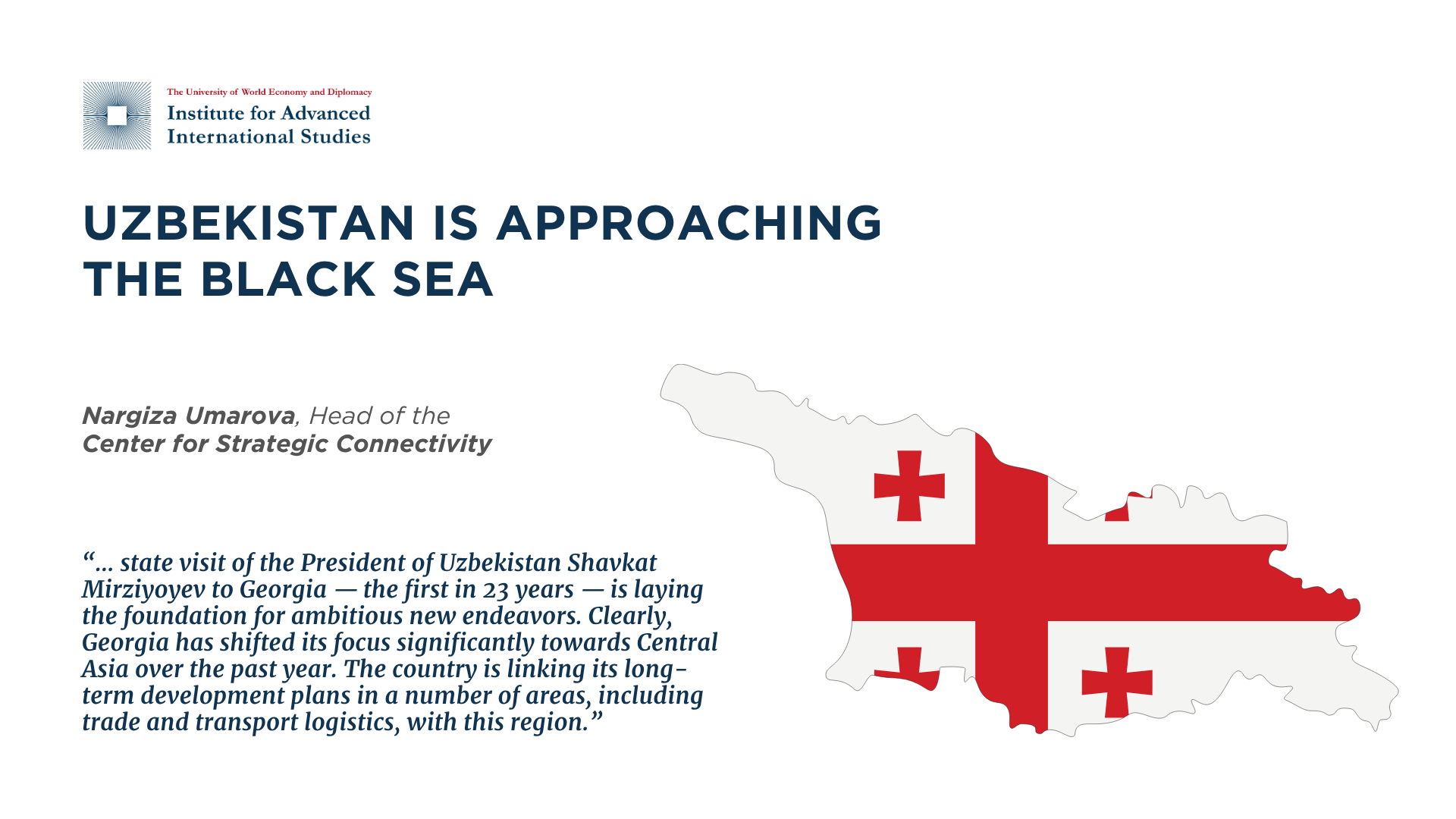 The University of World Economy and Diplomacy
Institute for Advanced
International Studies

UZBEKISTAN IS APPROACHING
THE BLACK SEA

Nargiza Umarova, Head of the
Center for Strategic Connectivity

"... state visit of the President of Uzbekistan Shavkat Mirziyoyev to Georgia — the first in 23 years — is laying the foundation for ambitious new endeavors. Clearly, Georgia has shifted its focus significantly towards Central Asia over the past year. The country is linking its long-term development plans in a number of areas, including trade and transport logistics, with this region."